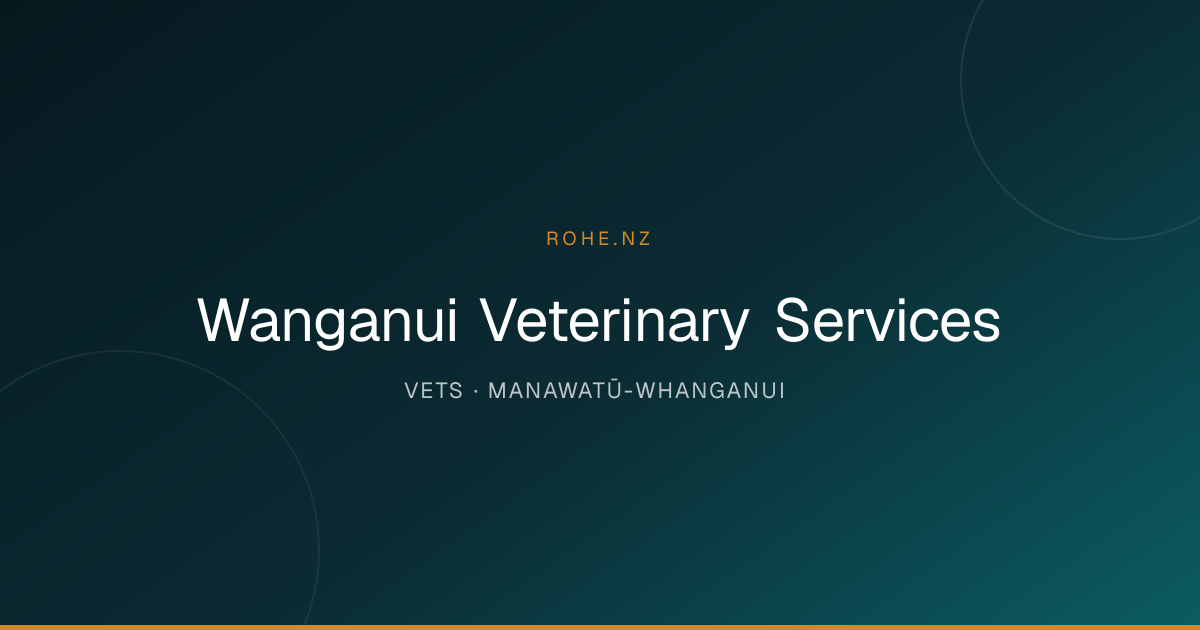 ROHE.NZ

Wanganui Veterinary Services

VETS · MANAWATŪ-WHANGANUI